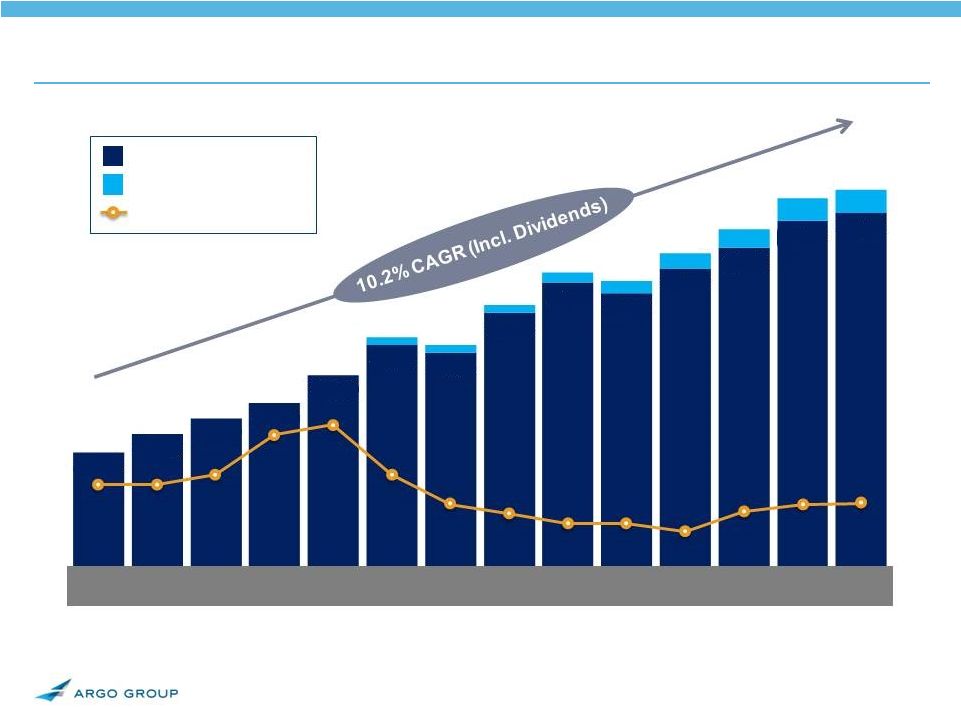 10.2% CAGR (Incl. Dividends)

ARGO GROUP